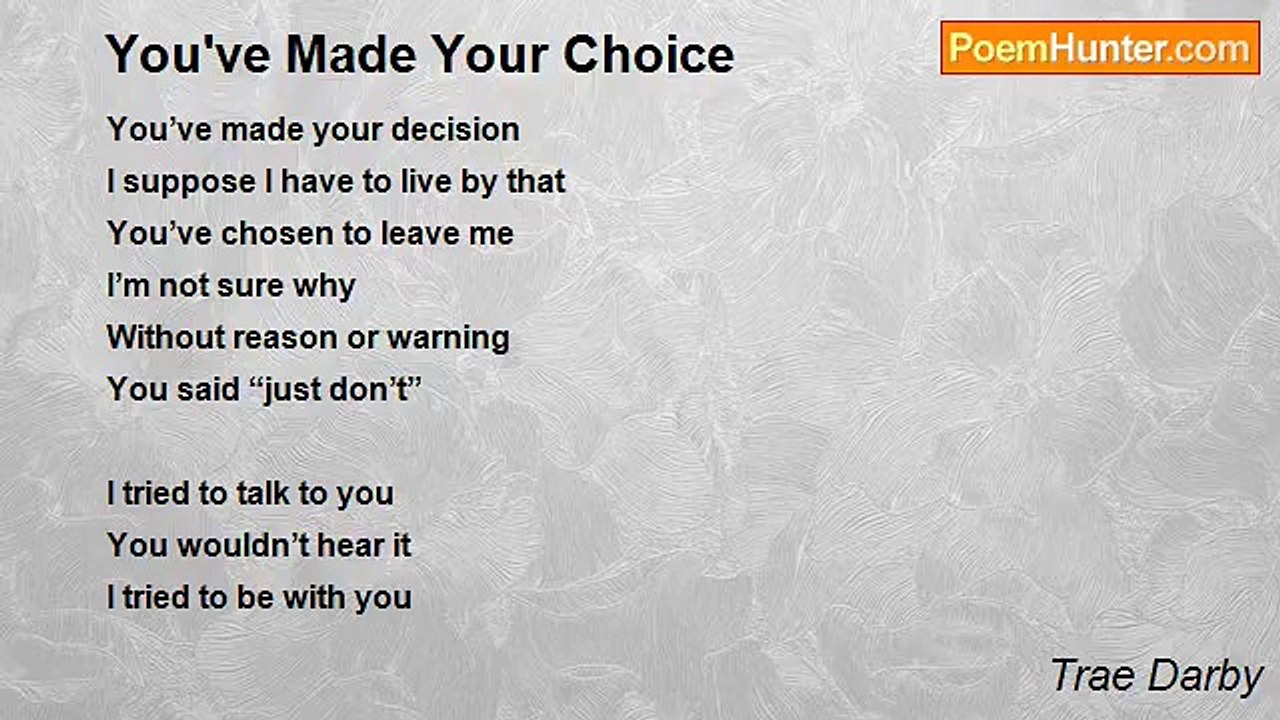 You've Made Your Choice

PoemHunter.com

You've made your decision
I suppose I have to live by that
You've chosen to leave me
I'm not sure why
Without reason or warning
You said "just don't"

I tried to talk to you
You wouldn't hear it
I tried to be with you

Trae Darby